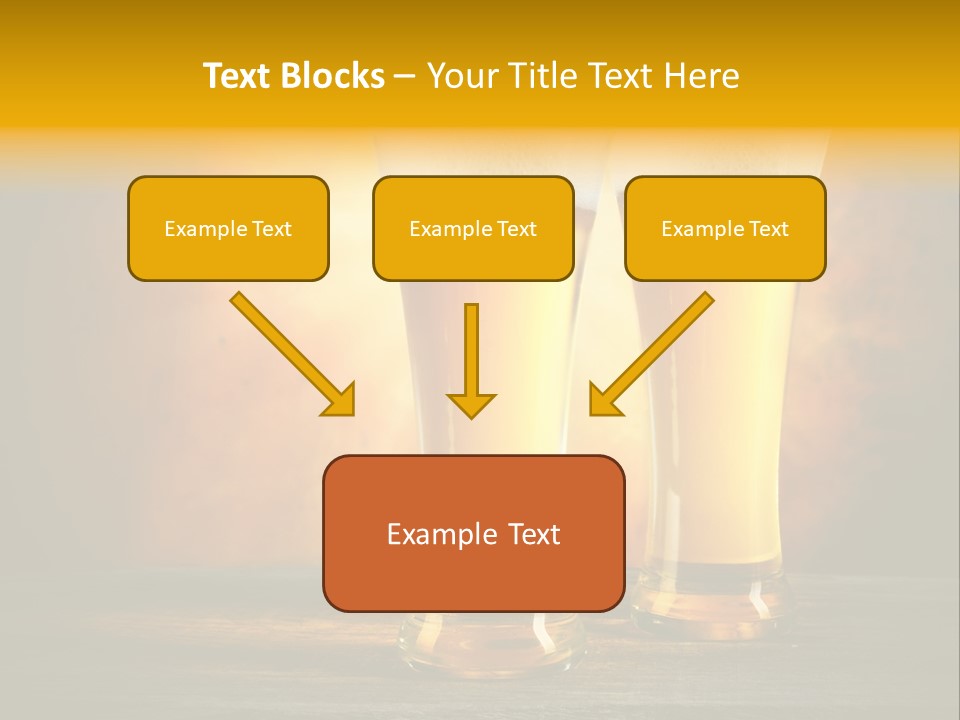 Text Blocks – Your Title Text Here

Example Text

Example Text

Example Text

Example Text